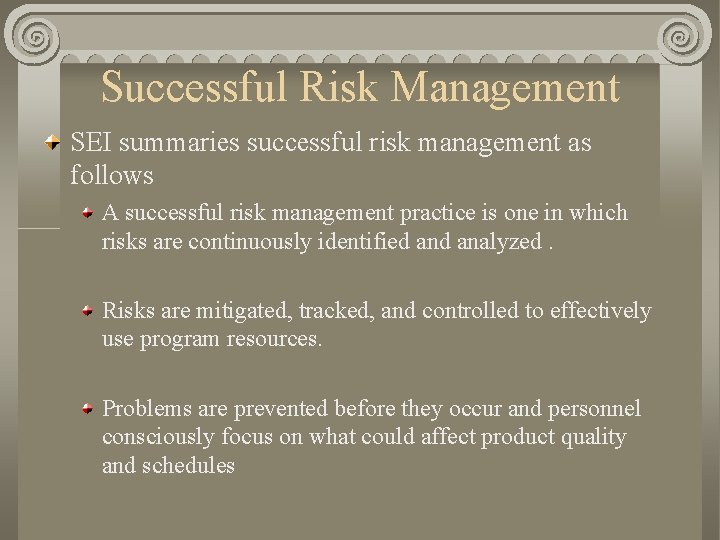 Successful Risk Management

SEI summaries successful risk management as follows

A successful risk management practice is one in which risks are continuously identified and analyzed .

Risks are mitigated, tracked, and controlled to effectively use program resources.

Problems are prevented before they occur and personnel consciously focus on what could affect product quality and schedules